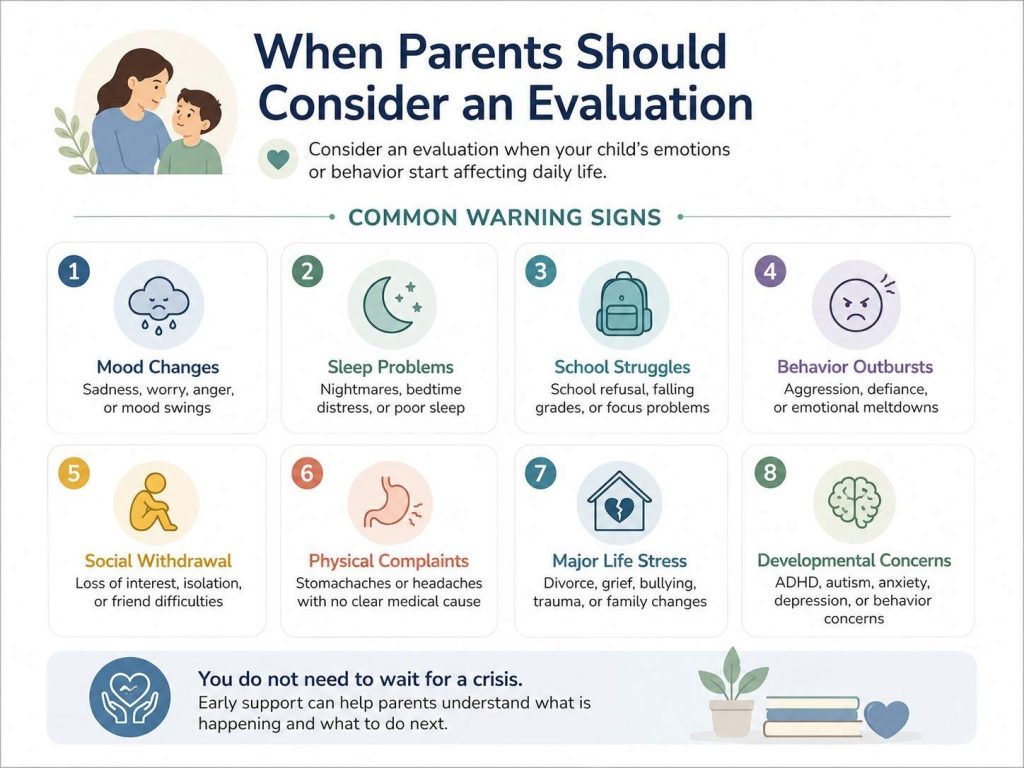 When Parents Should Consider an Evaluation

Consider an evaluation when your child's emotions or behavior start affecting daily life.

COMMON WARNING SIGNS

1
Mood Changes
Sadness, worry, anger, or mood swings

2
Sleep Problems
Nightmares, bedtime distress, or poor sleep

3
School Struggles
School refusal, falling grades, or focus problems

4
Behavior Outbursts
Aggression, defiance, or emotional meltdowns

5
Social Withdrawal
Loss of interest, isolation, or friend difficulties

6
Physical Complaints
Stomachaches or headaches with no clear medical cause

7
Major Life Stress
Divorce, grief, bullying, trauma, or family changes

8
Developmental Concerns
ADHD, autism, anxiety, depression, or behavior concerns

You do not need to wait for a crisis.
Early support can help parents understand what is happening and what to do next.